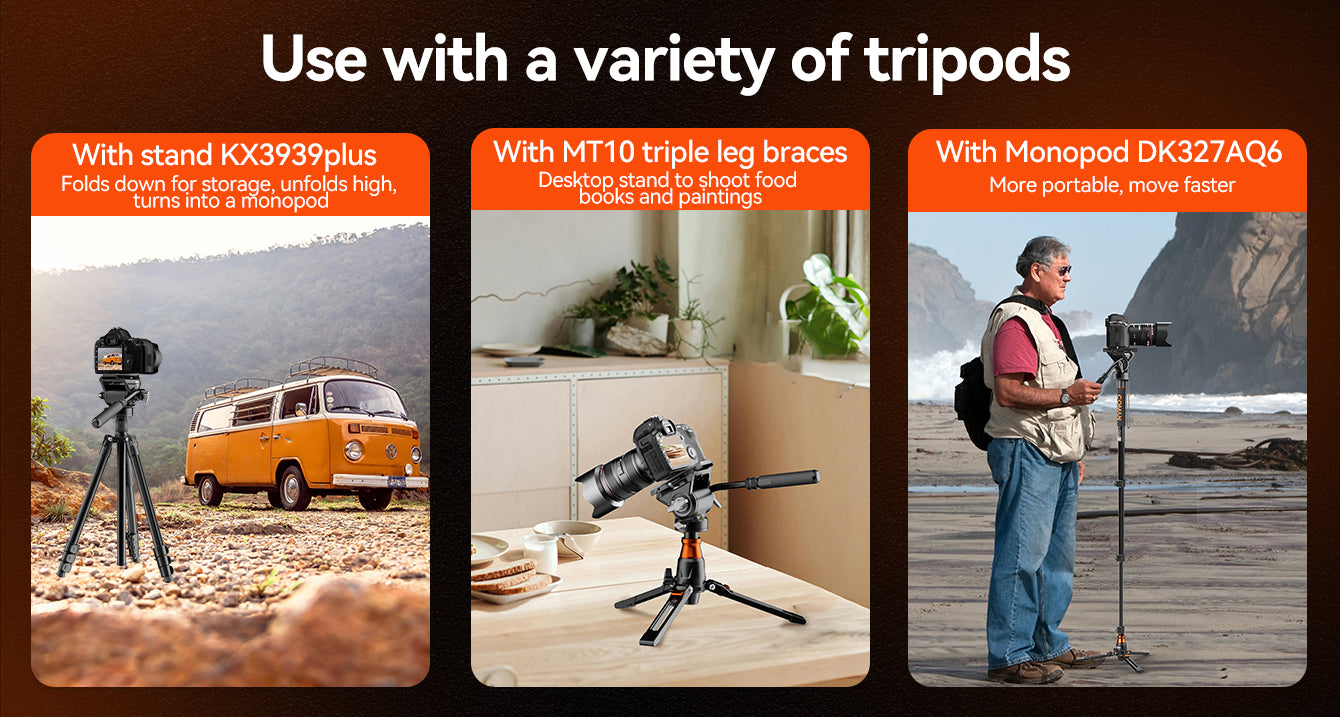 Use with a variety of tripods

With stand KX3939plus
Folds down for storage, unfolds high, turns into a monopod

With MT10 triple leg braces
Desktop stand to shoot food books and paintings

With Monopod DK327AQ6
More portable, move faster